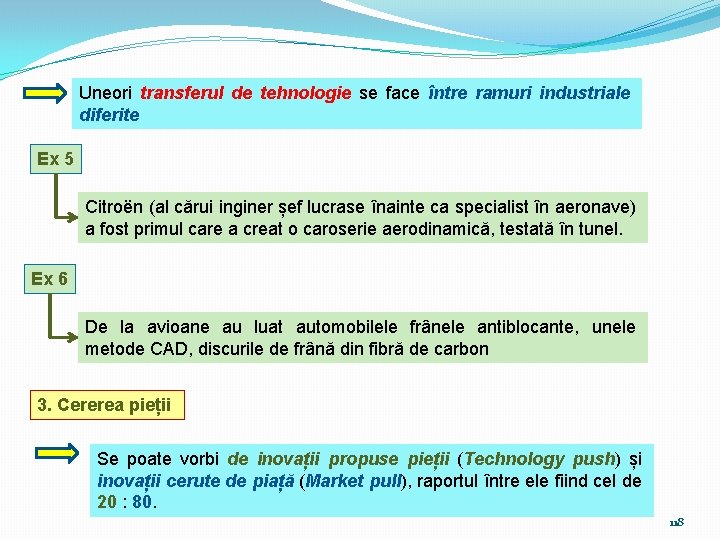 Uneori transferul de tehnologie se face între ramuri industriale diferite

Ex 5

Citroën (al cărui inginer șef lucrase înainte ca specialist în aeronave) a fost primul care a creat o caroserie aerodinamică, testată în tunel.

Ex 6

De la avioane au luat automobilele frânele antiblocante, unele metode CAD, discurile de frână din fibră de carbon

3. Cererea pieții

Se poate vorbi de inovații propuse pieții (Technology push) și inovații cerute de piață (Market pull), raportul între ele fiind cel de 20 : 80.

118